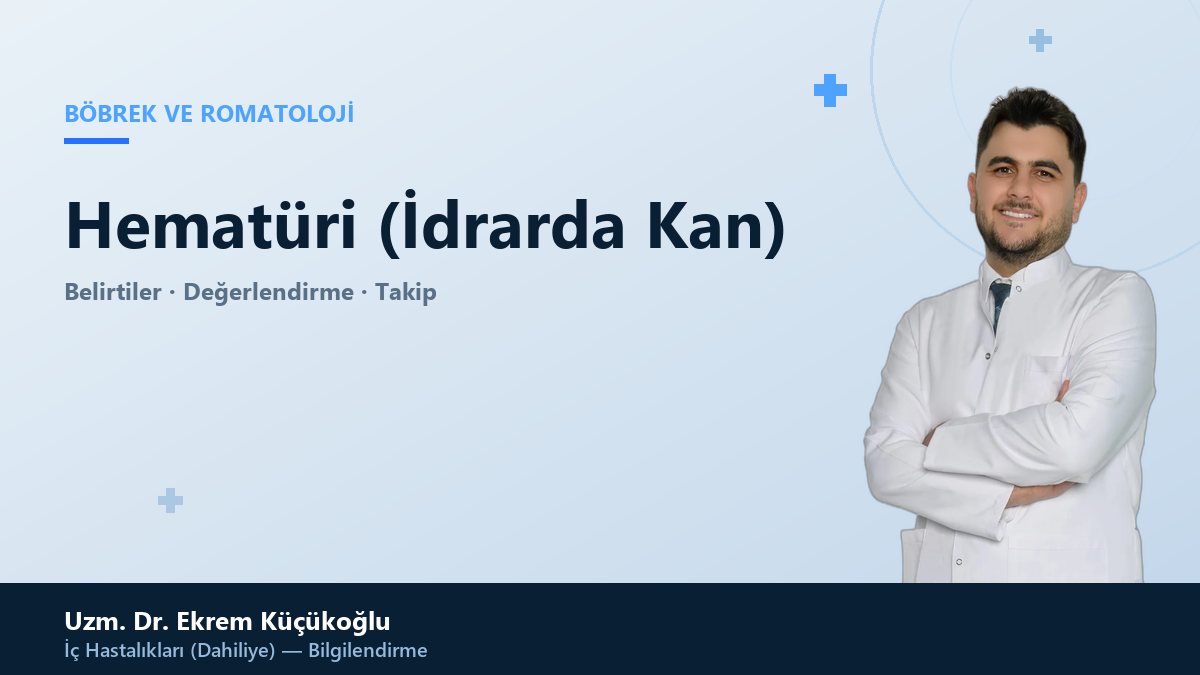 BÖBREK VE ROMATOLOJİ

Hematüri (İdrarda Kan)

Belirtiler · Değerlendirme · Takip

Uzm. Dr. Ekrem Küçükoğlu
İç Hastalıkları (Dahiliye) — Bilgilendirme